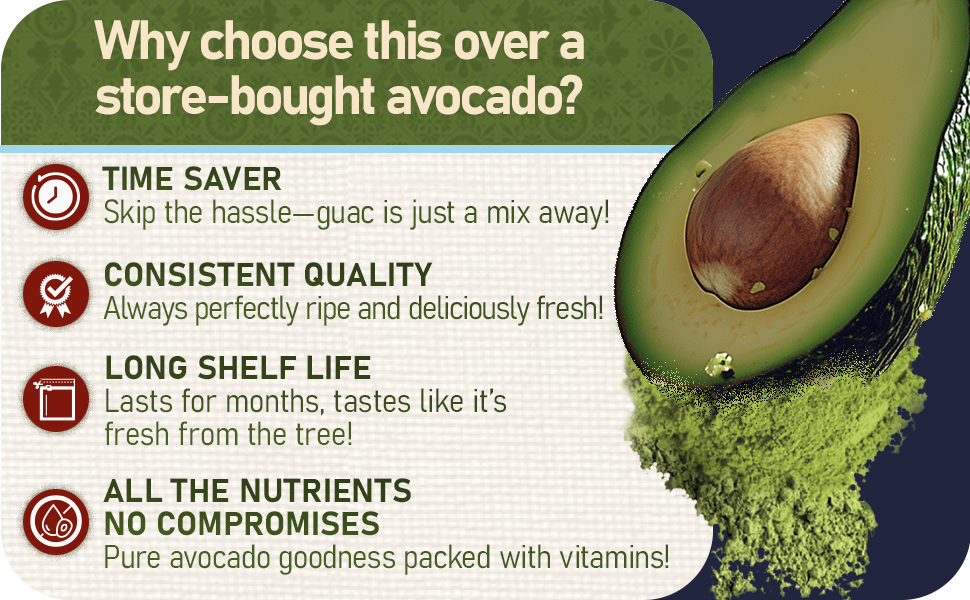 Why choose this over a store-bought avocado?

TIME SAVER
Skip the hassle—guac is just a mix away!

CONSISTENT QUALITY
Always perfectly ripe and deliciously fresh!

LONG SHELF LIFE
Lasts for months, tastes like it's fresh from the tree!

ALL THE NUTRIENTS NO COMPROMISES
Pure avocado goodness packed with vitamins!